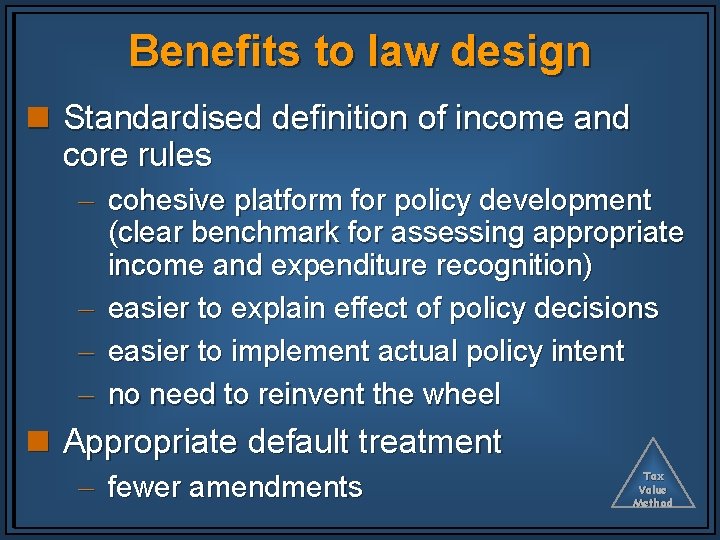 Benefits to law design

Standardised definition of income and core rules

– cohesive platform for policy development (clear benchmark for assessing appropriate income and expenditure recognition)

– easier to explain effect of policy decisions

– easier to implement actual policy intent

– no need to reinvent the wheel

Appropriate default treatment

– fewer amendments

Tax Value Method